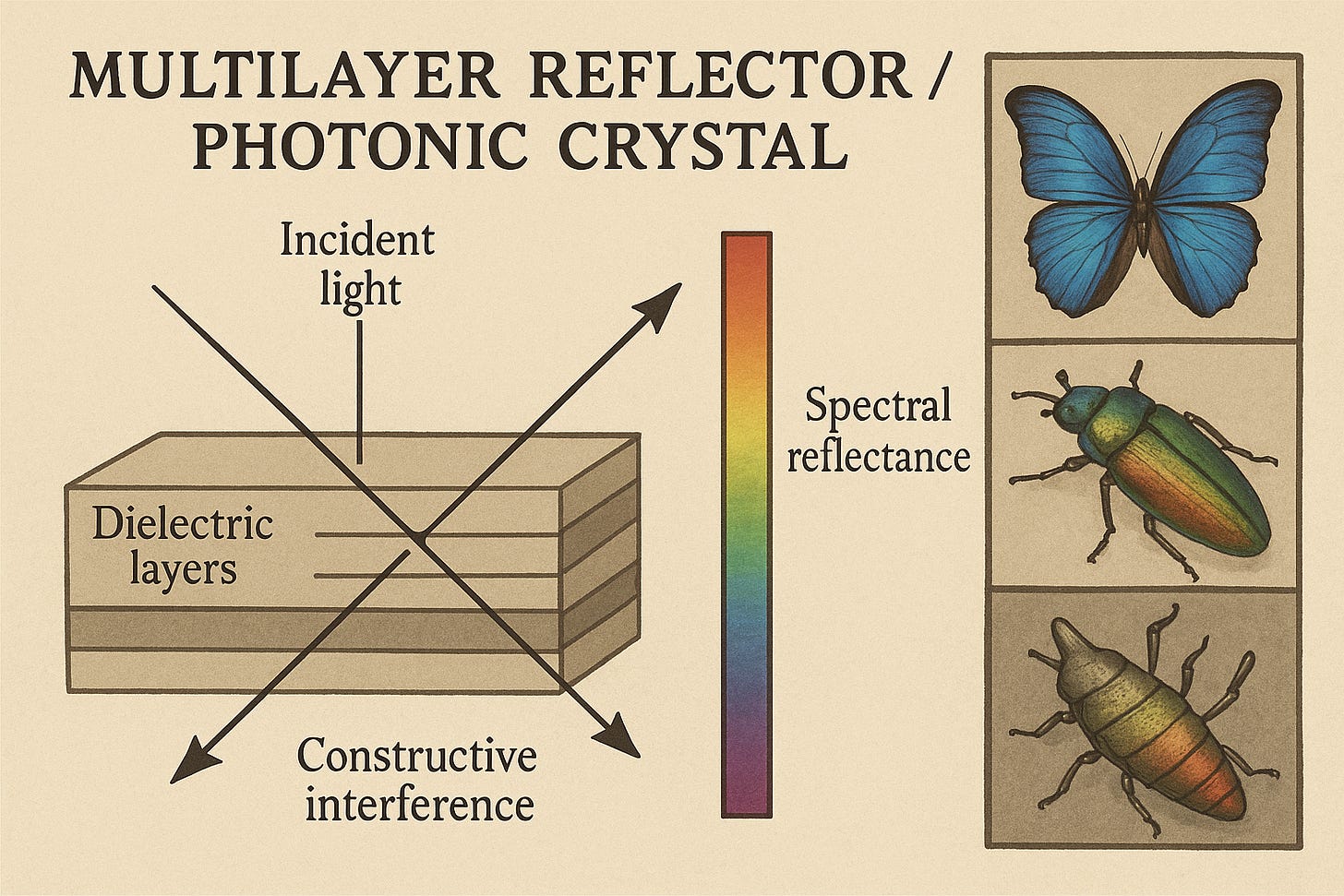 MULTILAYER REFLECTOR / PHOTONIC CRYSTAL

Incident light

Dielectric layers

Constructive interference

Spectral reflectance